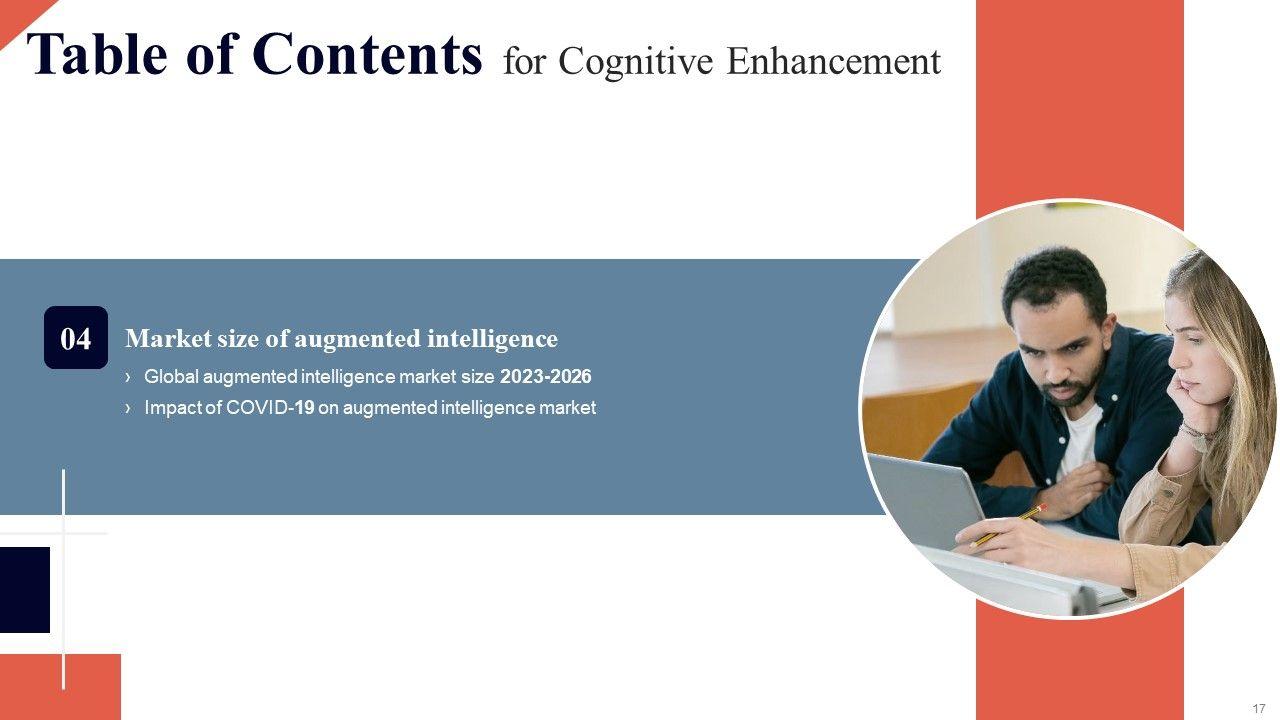 Table of Contents for Cognitive Enhancement

04

Market size of augmented intelligence

› Global augmented intelligence market size 2023-2026

› Impact of COVID-19 on augmented intelligence market

17